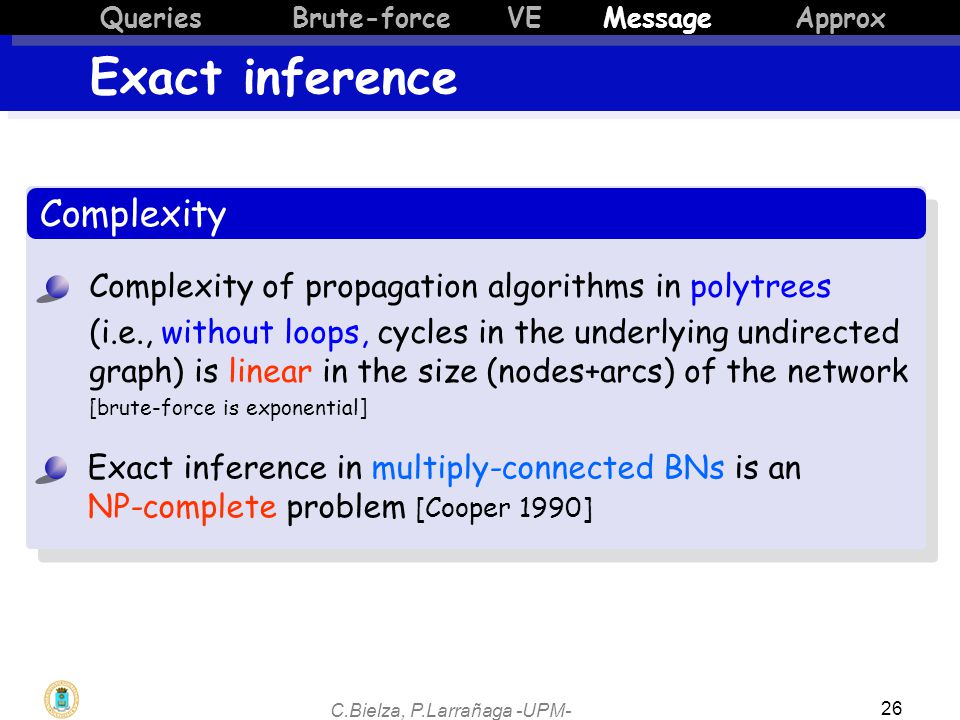 Queries Brute-force VE Message Approx

Exact inference

Complexity

Complexity of propagation algorithms in polytrees (i.e., without loops, cycles in the underlying undirected graph) is linear in the size (nodes+arcs) of the network [brute-force is exponential]

Exact inference in multiply-connected BNs is an NP-complete problem [Cooper 1990]

C.Bielza, P.Larrañaga -UPM-

26